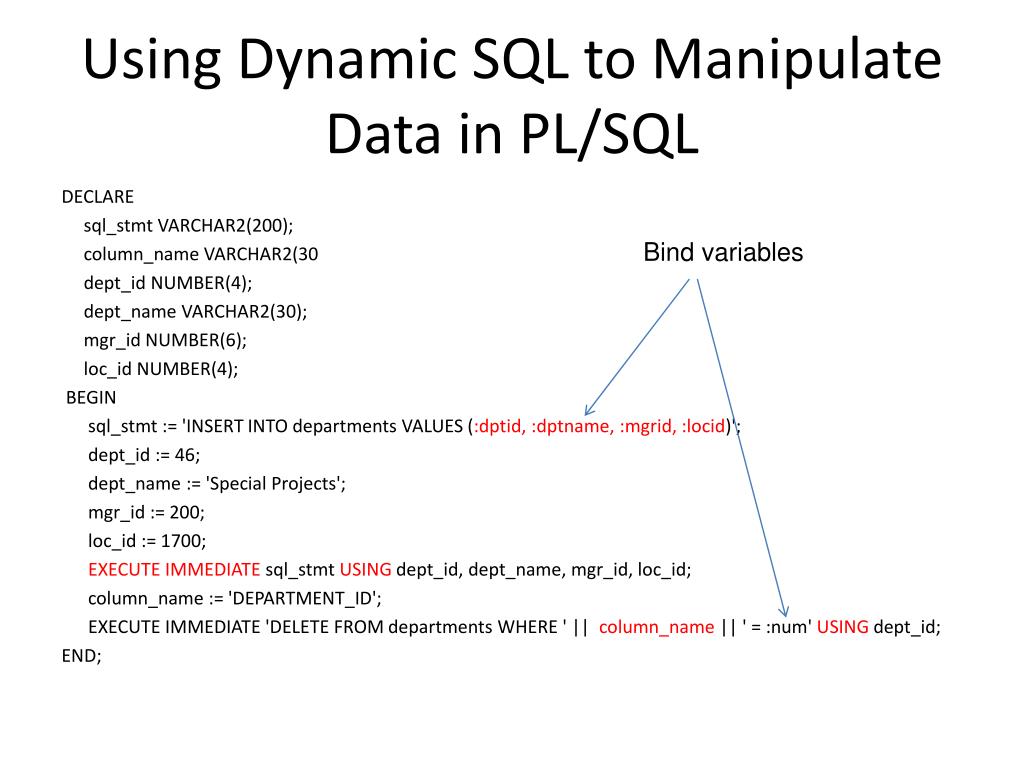 Using Dynamic SQL to Manipulate Data in PL/SQL

DECLARE
sql_stmt VARCHAR2(200);
column_name VARCHAR2(30
dept_id NUMBER(4);
dept_name VARCHAR2(30);
mgr_id NUMBER(6);
loc_id NUMBER(4);
BEGIN
sql_stmt := 'INSERT INTO departments VALUES (:dptid, :dptname, :mgrid, :locid)';
dept_id := 46;
dept_name := 'Special Projects';
mgr_id := 200;
loc_id := 1700;
EXECUTE IMMEDIATE sql_stmt USING dept_id, dept_name, mgr_id, loc_id;
column_name := 'DEPARTMENT_ID';
EXECUTE IMMEDIATE 'DELETE FROM departments WHERE ' || column_name || ' = :num' USING dept_id;
END;

Bind variables